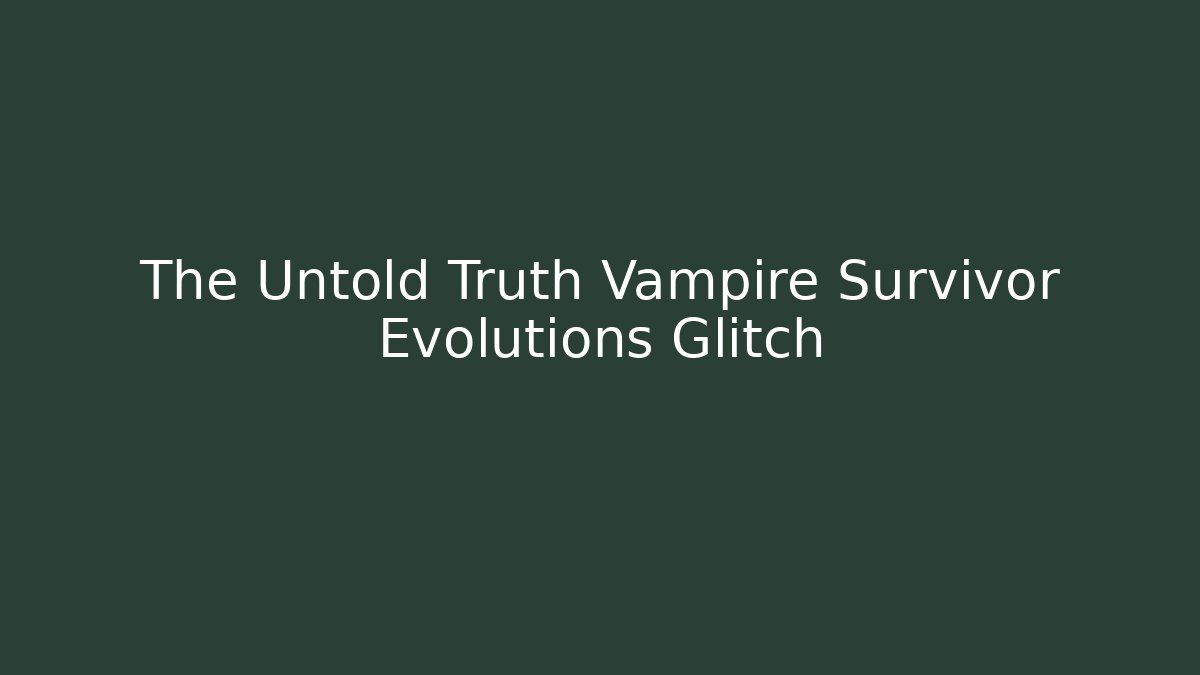 The Untold Truth Vampire Survivor Evolutions Glitch